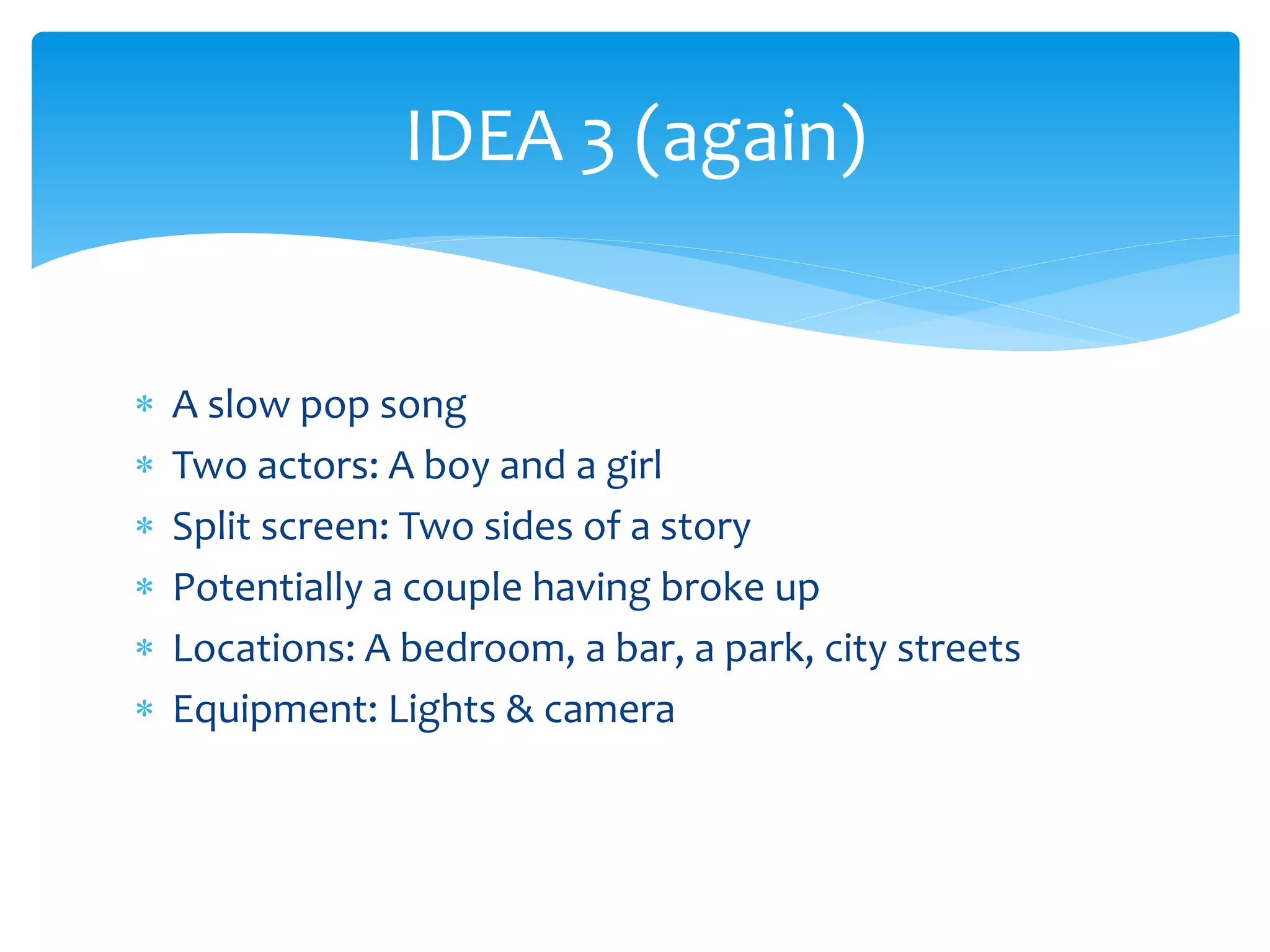 IDEA 3 (again)

* A slow pop song
* Two actors: A boy and a girl
* Split screen: Two sides of a story
* Potentially a couple having broke up
* Locations: A bedroom, a bar, a park, city streets
* Equipment: Lights & camera